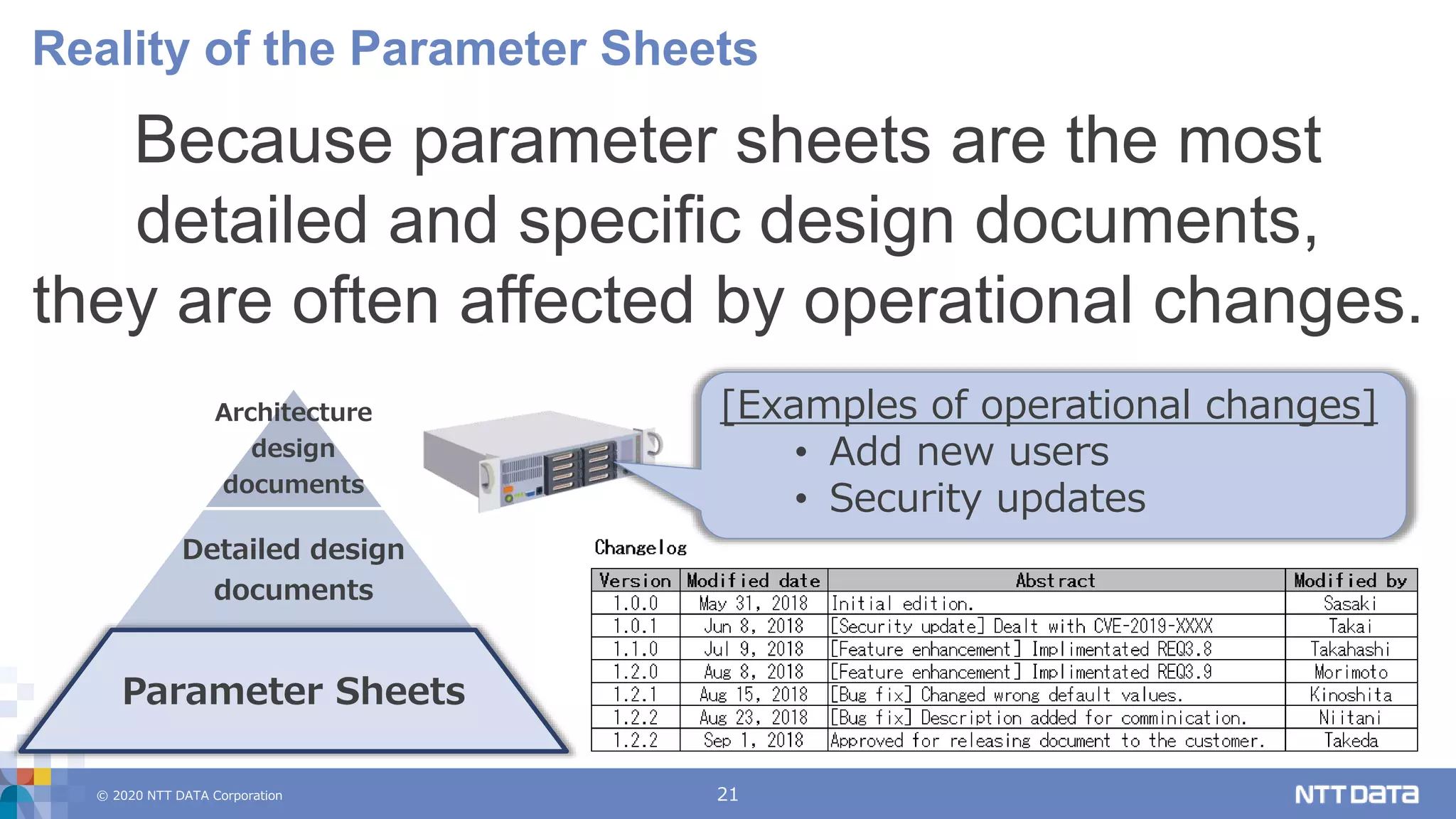 Reality of the Parameter Sheets

Because parameter sheets are the most detailed and specific design documents, they are often affected by operational changes.

Architecture design documents

Detailed design documents

Parameter Sheets

[Examples of operational changes]
• Add new users
• Security updates

Changelog

| Version | Modified date | Abstract | Modified by |
|---|---|---|---|
| 1.0.0 | May 31, 2018 | Initial edition. | Sasaki |
| 1.0.1 | Jun 8, 2018 | [Security update] Dealt with CVE-2019-XXXX | Takai |
| 1.1.0 | Jul 9, 2018 | [Feature enhancement] Implimentated REQ3.8 | Takahashi |
| 1.2.0 | Aug 8, 2018 | [Feature enhancement] Implimentated REQ3.9 | Morimoto |
| 1.2.1 | Aug 15, 2018 | [Bug fix] Changed wrong default values. | Kinoshita |
| 1.2.2 | Aug 23, 2018 | [Bug fix] Description added for comminication. | Niitani |
| 1.2.2 | Sep 1, 2018 | Approved for releasing document to the customer. | Takeda |

© 2020 NTT DATA Corporation

21

NTT DATA